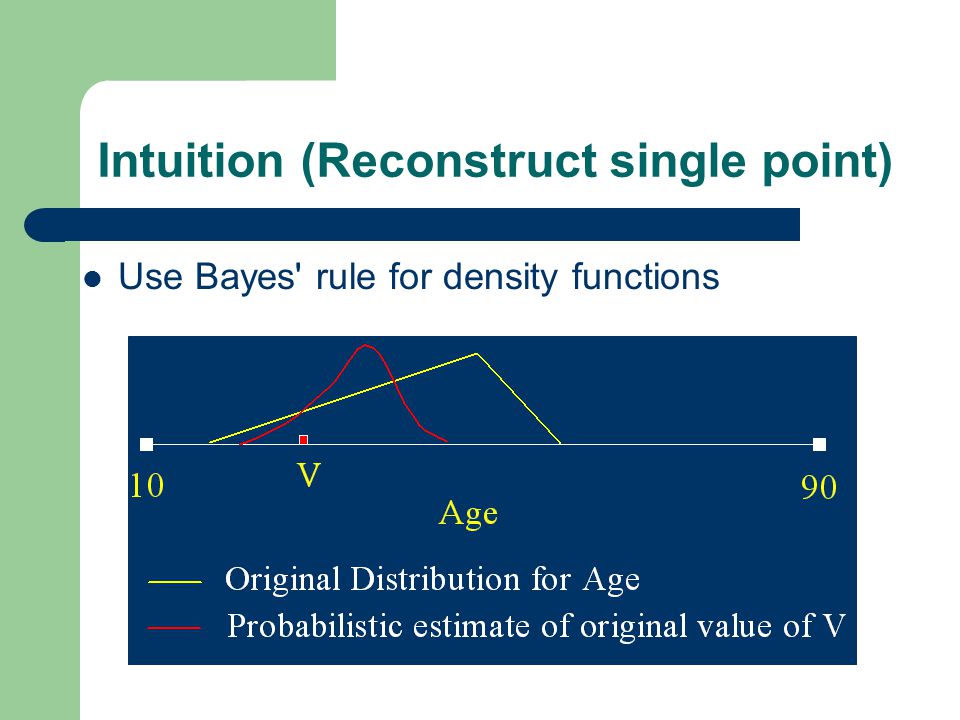 Intuition (Reconstruct single point)

Use Bayes' rule for density functions

10

V

90

Age

Original Distribution for Age

Probabilistic estimate of original value of V